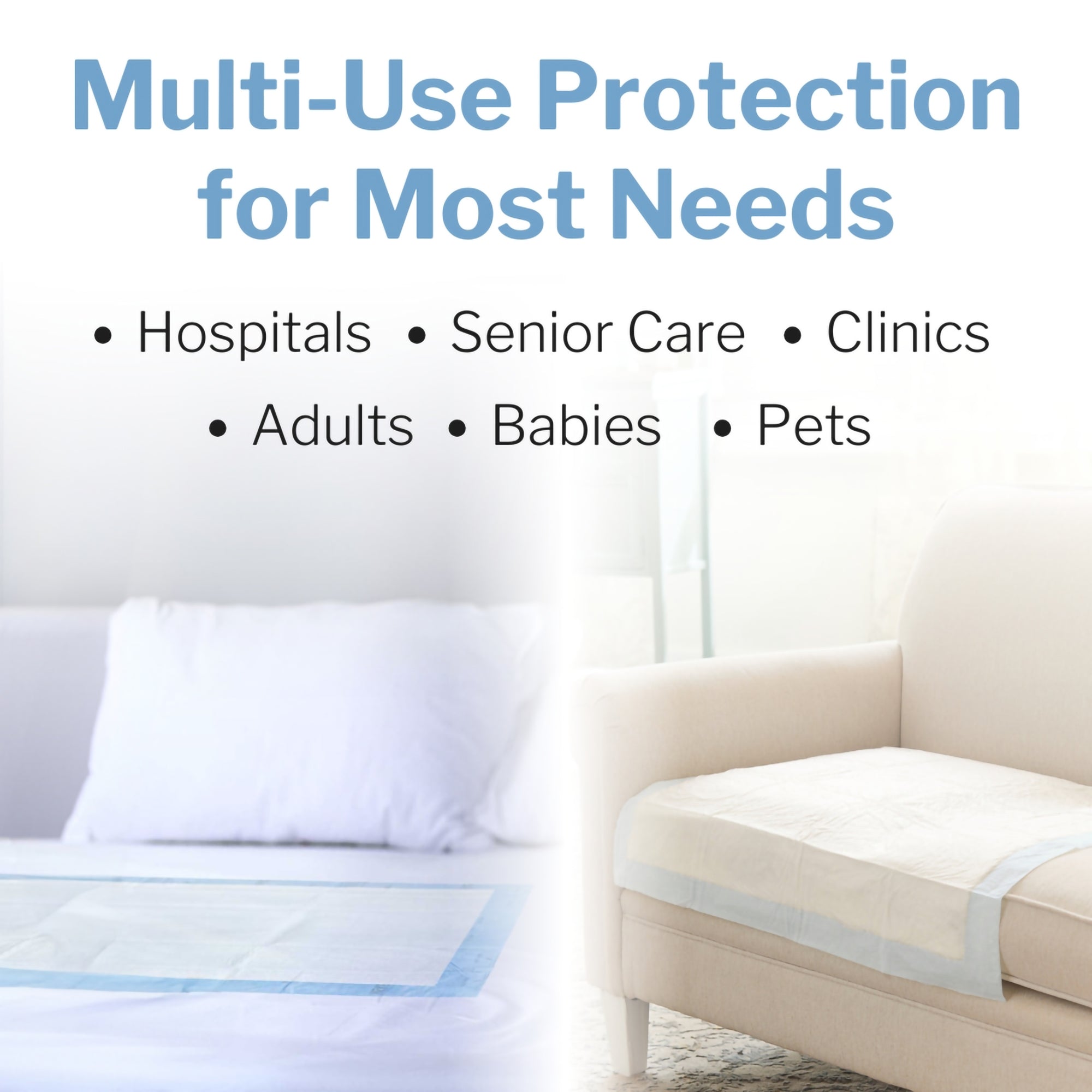 Multi-Use Protection for Most Needs

• Hospitals • Senior Care • Clinics
• Adults • Babies • Pets